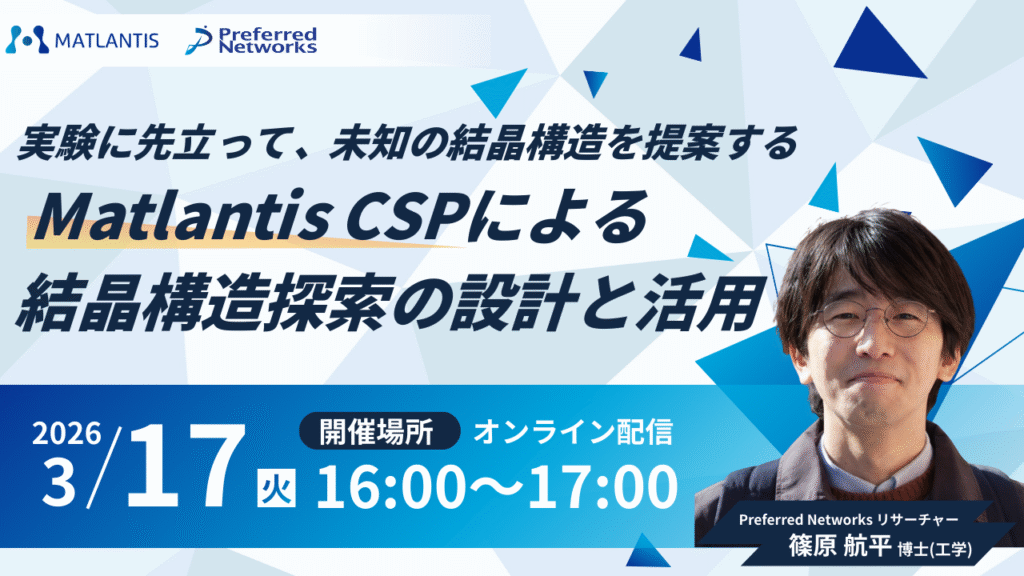 MATLANTIS Preferred Networks

実験に先立って、未知の結晶構造を提案する

Matlantis CSPによる
結晶構造探索の設計と活用

2026
3/17 火

開催場所 オンライン配信
16:00〜17:00

Preferred Networks リサーチャー
篠原 航平 博士(工学)